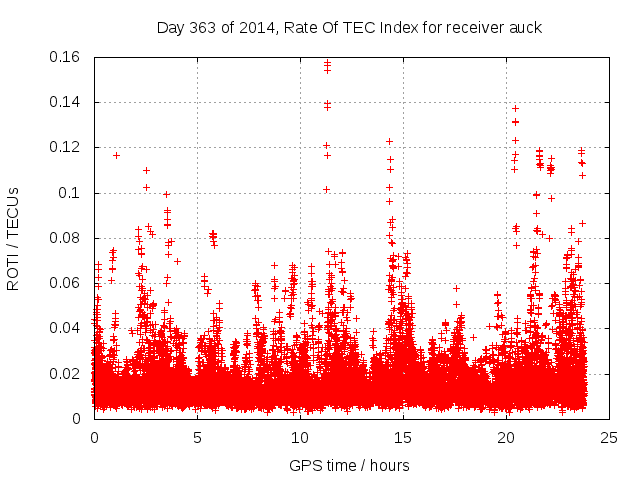 Day 363 of 2014, Rate Of TEC Index for receiver auck

ROTI / TECUs

0.16
0.14
0.12
0.1
0.08
0.06
0.04
0.02
0

0
5
10
15
20
25

GPS time / hours